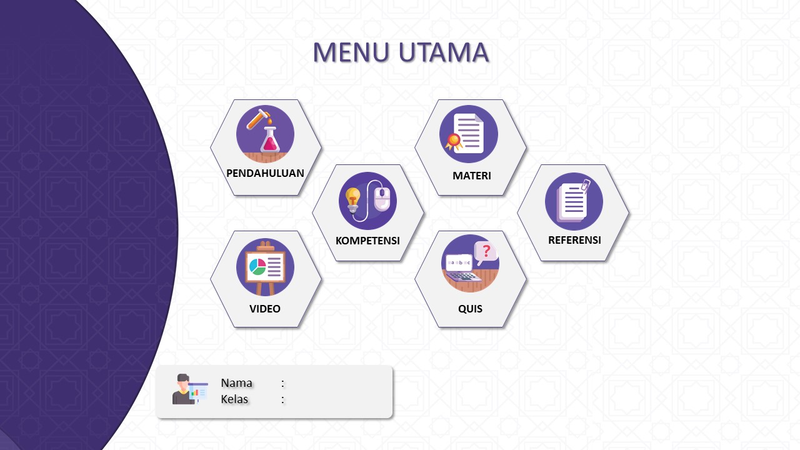 MENU UTAMA

PENDAHULUAN

MATERI

KOMPETENSI

REFERENSI

VIDEO

QUIS

Nama :
Kelas :